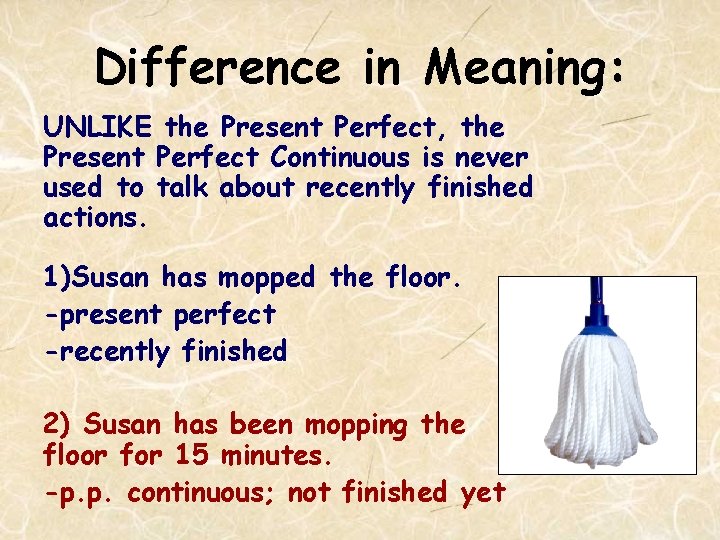 Difference in Meaning:

UNLIKE the Present Perfect, the Present Perfect Continuous is never used to talk about recently finished actions.

1)Susan has mopped the floor.
-present perfect
-recently finished

2) Susan has been mopping the floor for 15 minutes.
-p.p. continuous; not finished yet